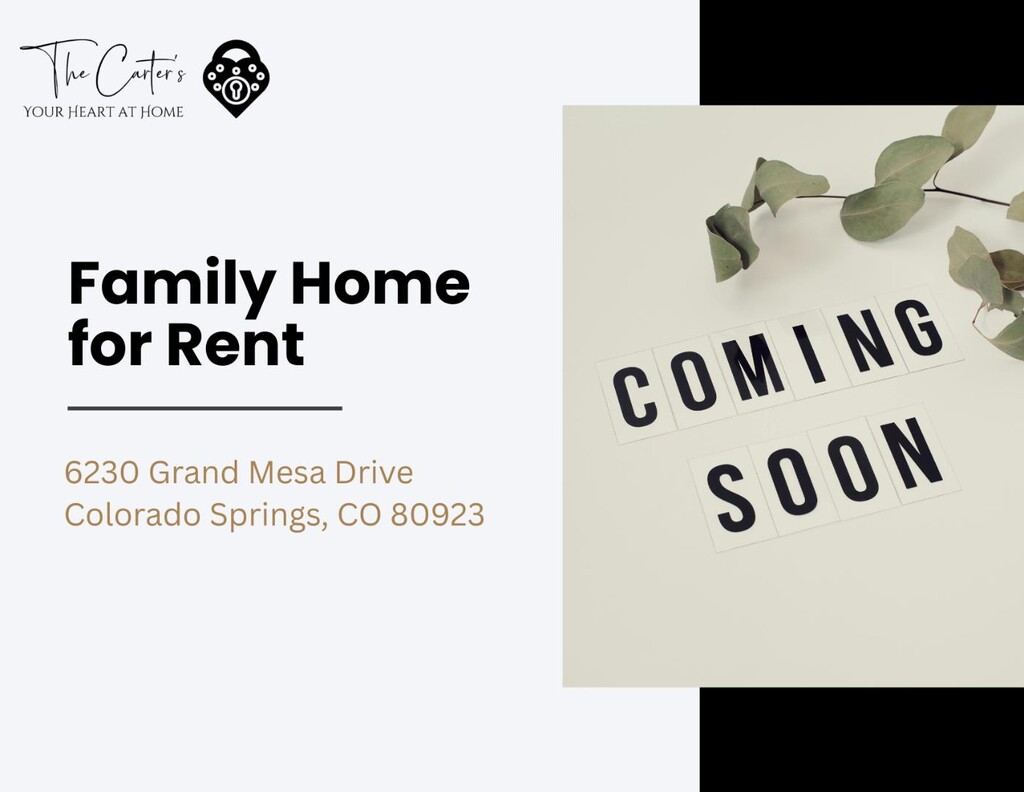 The Carter's
YOUR HEART AT HOME

Family Home for Rent

6230 Grand Mesa Drive
Colorado Springs, CO 80923

COMING
SOON